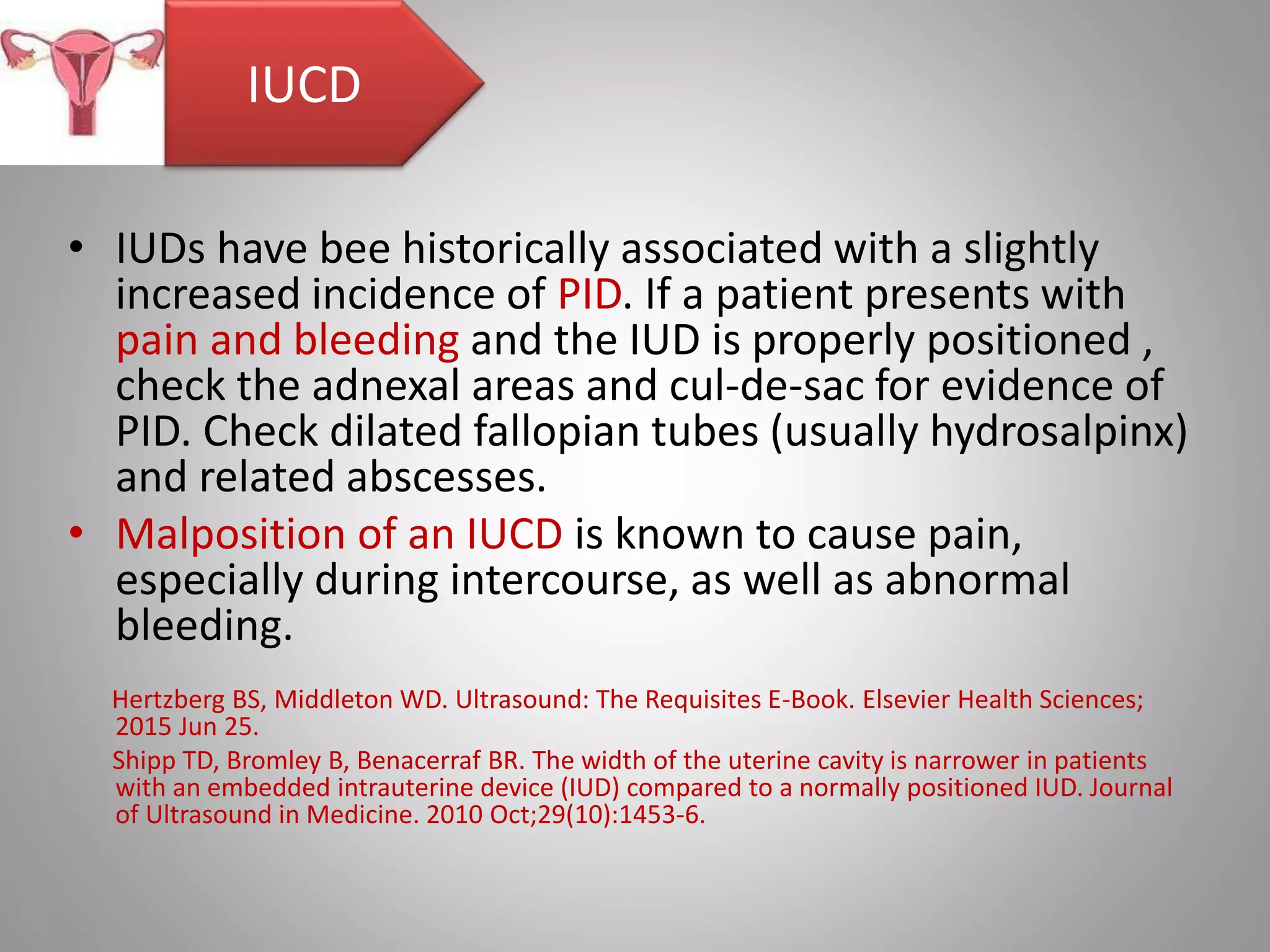 IUCD

• IUDs have bee historically associated with a slightly increased incidence of PID. If a patient presents with pain and bleeding and the IUD is properly positioned , check the adnexal areas and cul-de-sac for evidence of PID. Check dilated fallopian tubes (usually hydrosalpinx) and related abscesses.

• Malposition of an IUCD is known to cause pain, especially during intercourse, as well as abnormal bleeding.

Hertzberg BS, Middleton WD. Ultrasound: The Requisites E-Book. Elsevier Health Sciences; 2015 Jun 25.

Shipp TD, Bromley B, Benacerraf BR. The width of the uterine cavity is narrower in patients with an embedded intrauterine device (IUD) compared to a normally positioned IUD. Journal of Ultrasound in Medicine. 2010 Oct;29(10):1453-6.